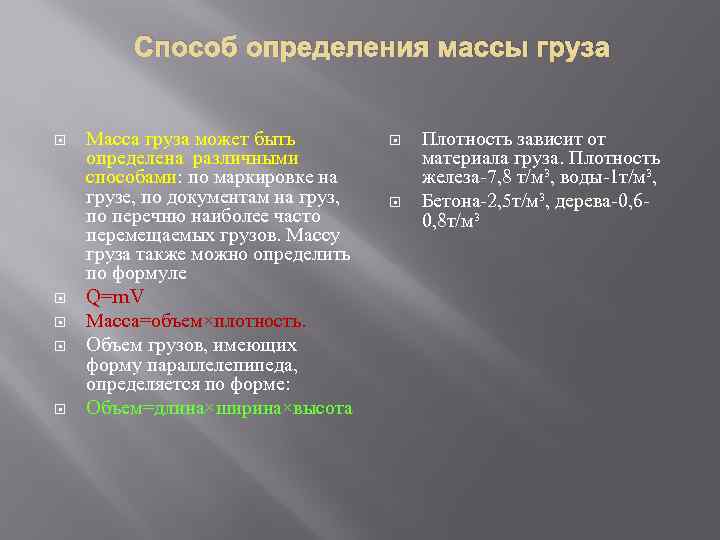 Способ определения массы груза

Масса груза может быть определена различными способами: по маркировке на грузе, по документам на груз, по перечню наиболее часто перемещаемых грузов. Массу груза также можно определить по формуле

Q=mV

Масса=объем×плотность.

Объем грузов, имеющих форму параллелепипеда, определяется по форме:

Объем=длина×ширина×высота

Плотность зависит от материала груза. Плотность железа-7,8 т/м³, воды-1т/м³,

Бетона-2,5т/м³, дерева-0,6-0,8т/м³